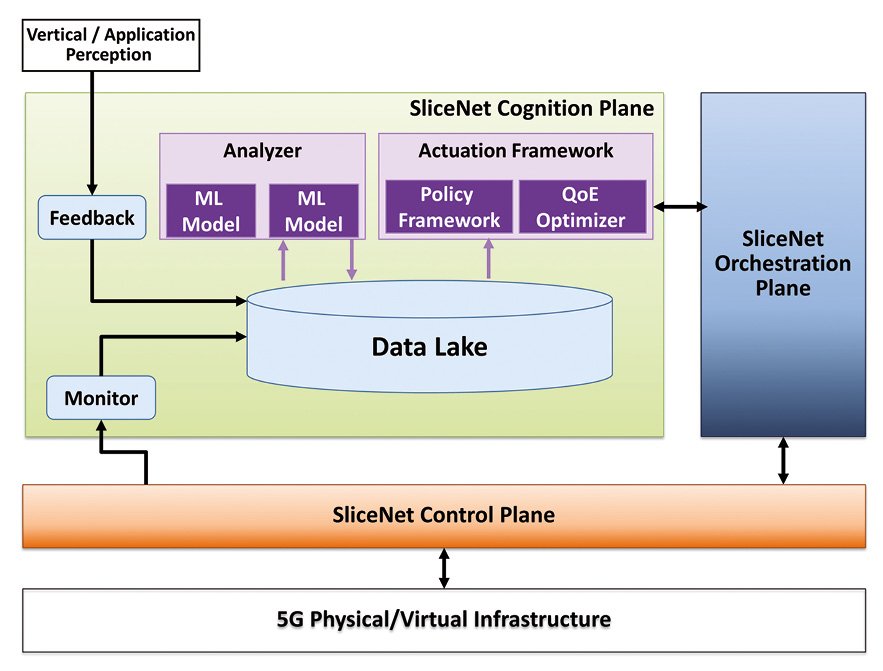 Vertical / Application Perception

SliceNet Cognition Plane

Analyzer

ML Model

ML Model

Actuation Framework

Policy Framework

QoE Optimizer

Feedback

Data Lake

Monitor

SliceNet Orchestration Plane

SliceNet Control Plane

5G Physical/Virtual Infrastructure